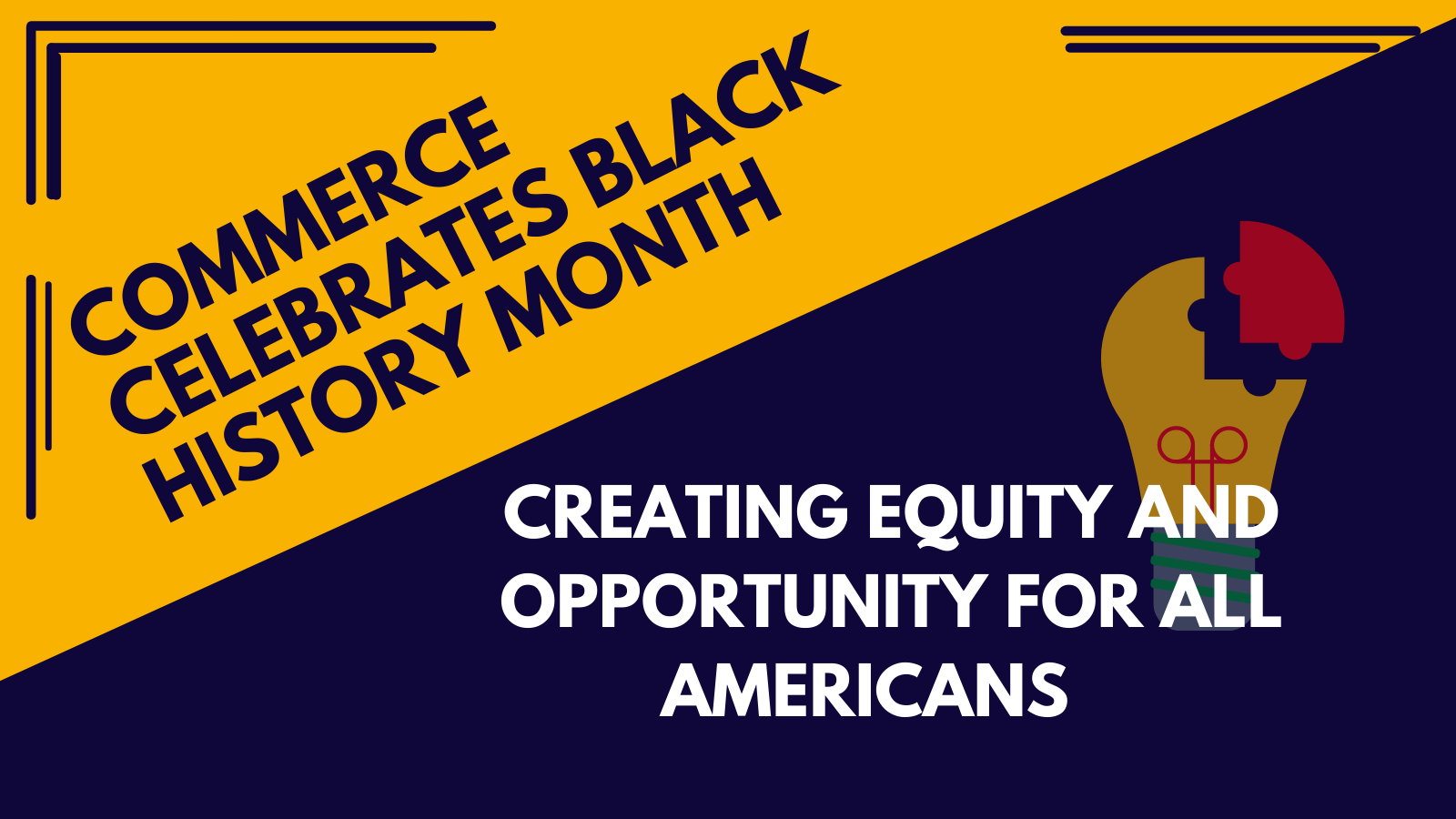 COMMERCE CELEBRATES BLACK HISTORY MONTH

CREATING EQUITY AND OPPORTUNITY FOR ALL AMERICANS